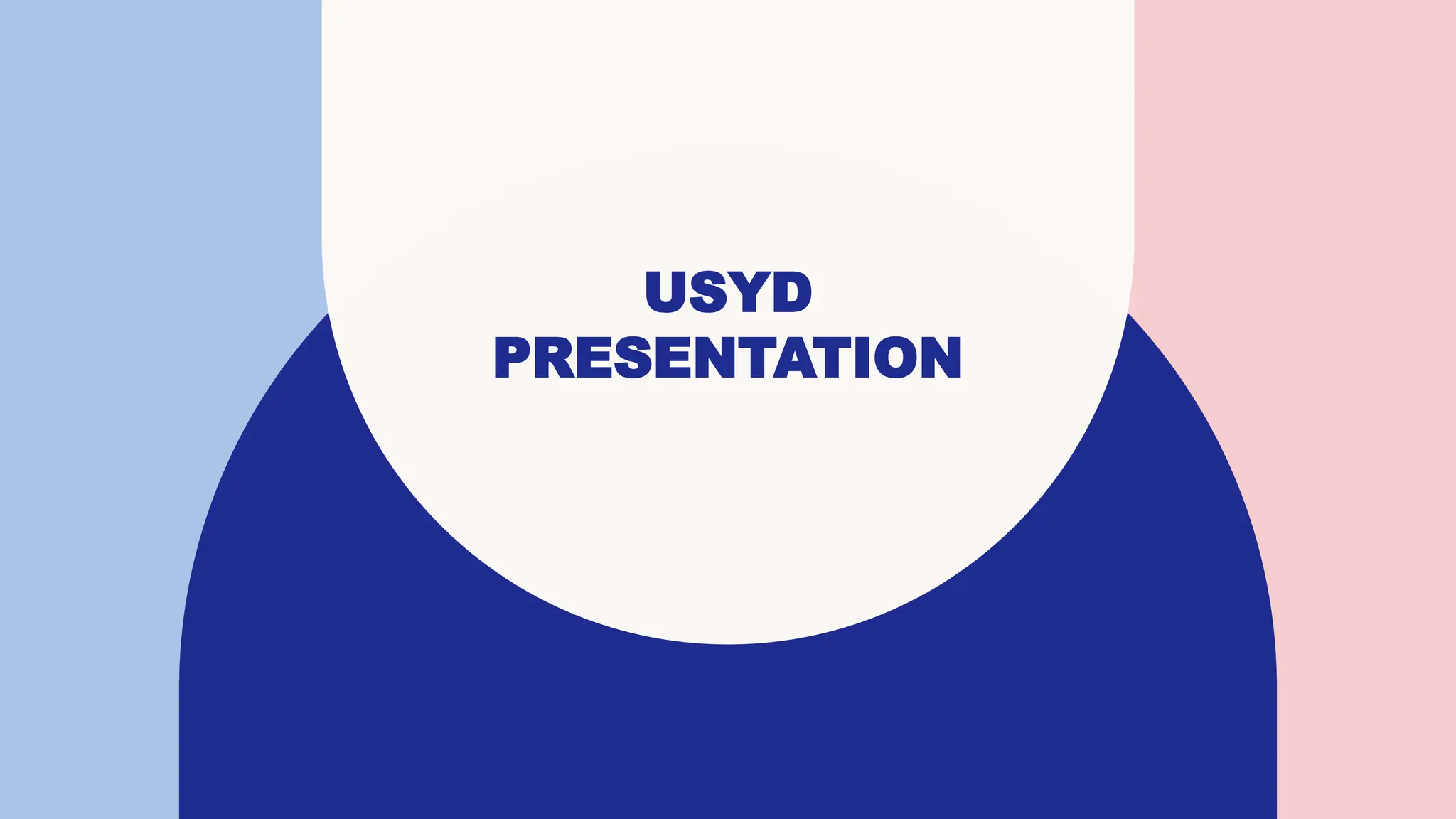 USYD
PRESENTATION